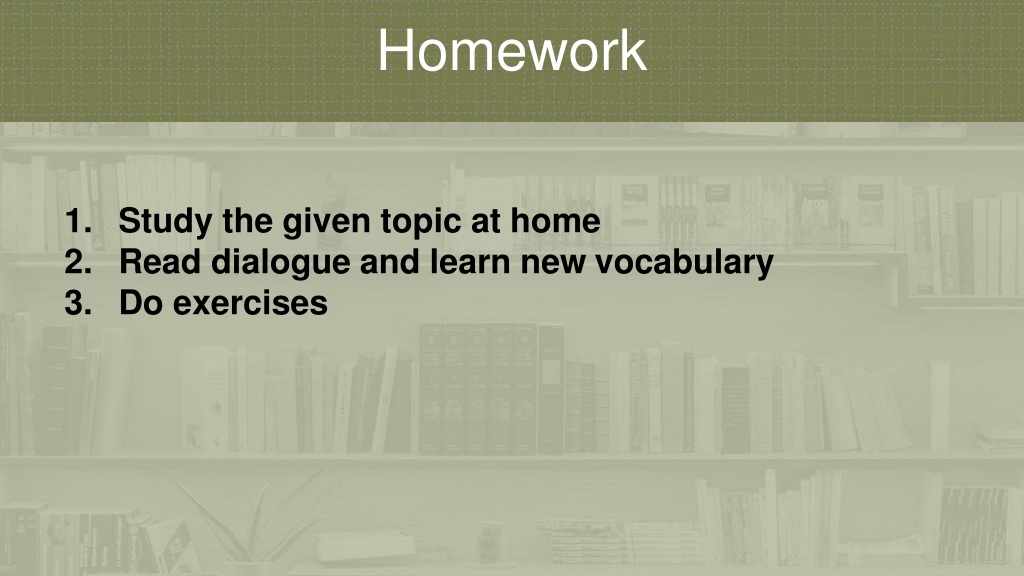 Homework

1. Study the given topic at home
2. Read dialogue and learn new vocabulary
3. Do exercises